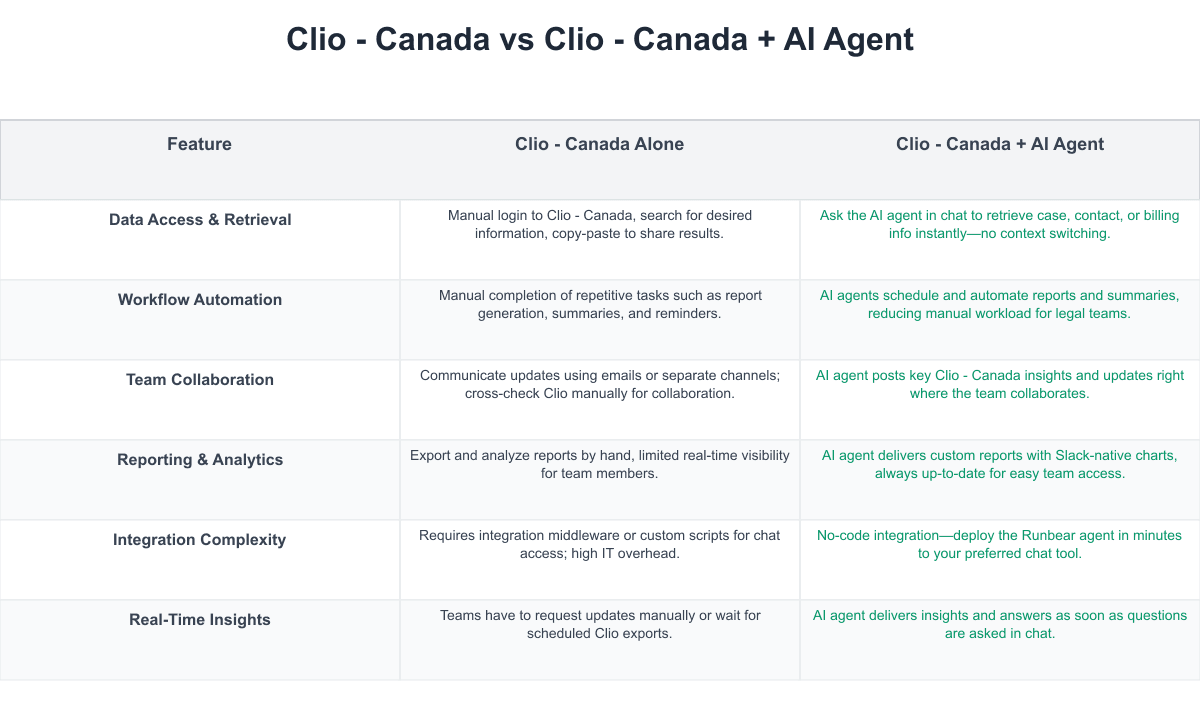 Clio - Canada vs Clio - Canada + AI Agent

| Feature | Clio - Canada Alone | Clio - Canada + AI Agent |
|---|---|---|
| Data Access & Retrieval | Manual login to Clio - Canada, search for desired information, copy-paste to share results. | Ask the AI agent in chat to retrieve case, contact, or billing info instantly—no context switching. |
| Workflow Automation | Manual completion of repetitive tasks such as report generation, summaries, and reminders. | AI agents schedule and automate reports and summaries, reducing manual workload for legal teams. |
| Team Collaboration | Communicate updates using emails or separate channels; cross-check Clio manually for collaboration. | AI agent posts key Clio - Canada insights and updates right where the team collaborates. |
| Reporting & Analytics | Export and analyze reports by hand, limited real-time visibility for team members. | AI agent delivers custom reports with Slack-native charts, always up-to-date for easy team access. |
| Integration Complexity | Requires integration middleware or custom scripts for chat access; high IT overhead. | No-code integration—deploy the Runbear agent in minutes to your preferred chat tool. |
| Real-Time Insights | Teams have to request updates manually or wait for scheduled Clio exports. | AI agent delivers insights and answers as soon as questions are asked in chat. |